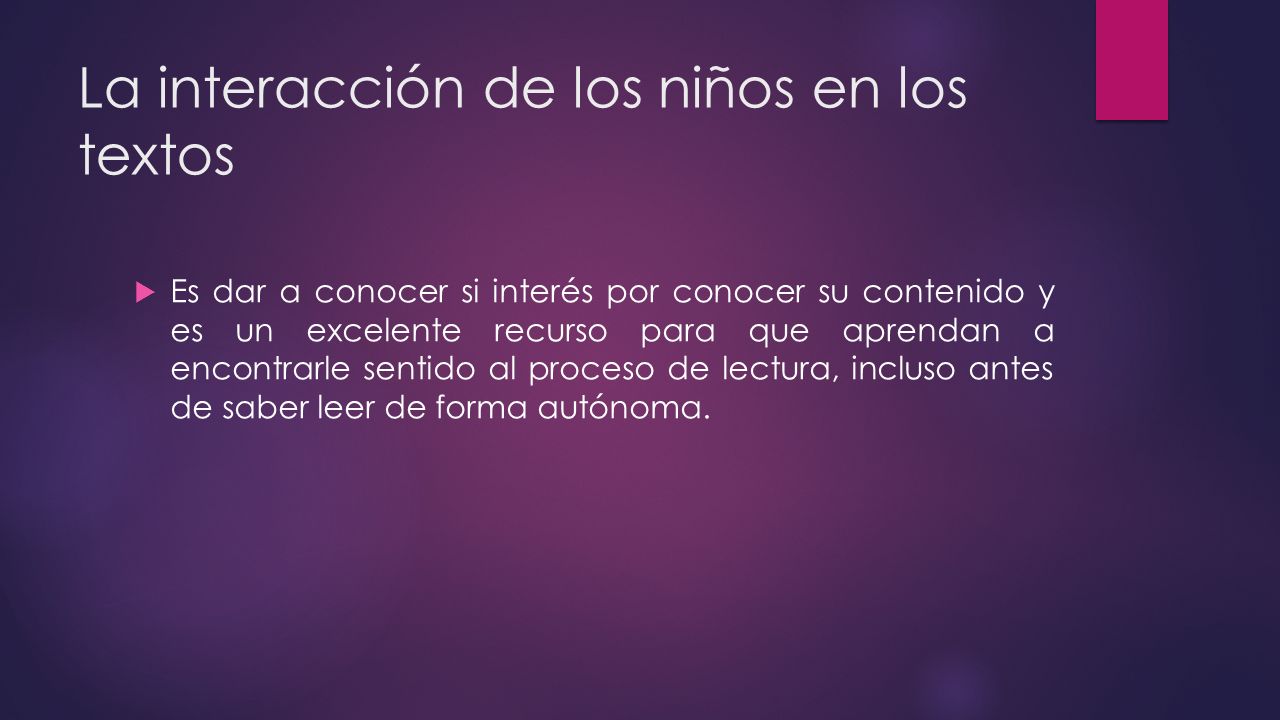 La interacción de los niños en los textos

Es dar a conocer si interés por conocer su contenido y es un excelente recurso para que aprendan a encontrarle sentido al proceso de lectura, incluso antes de saber leer de forma autónoma.